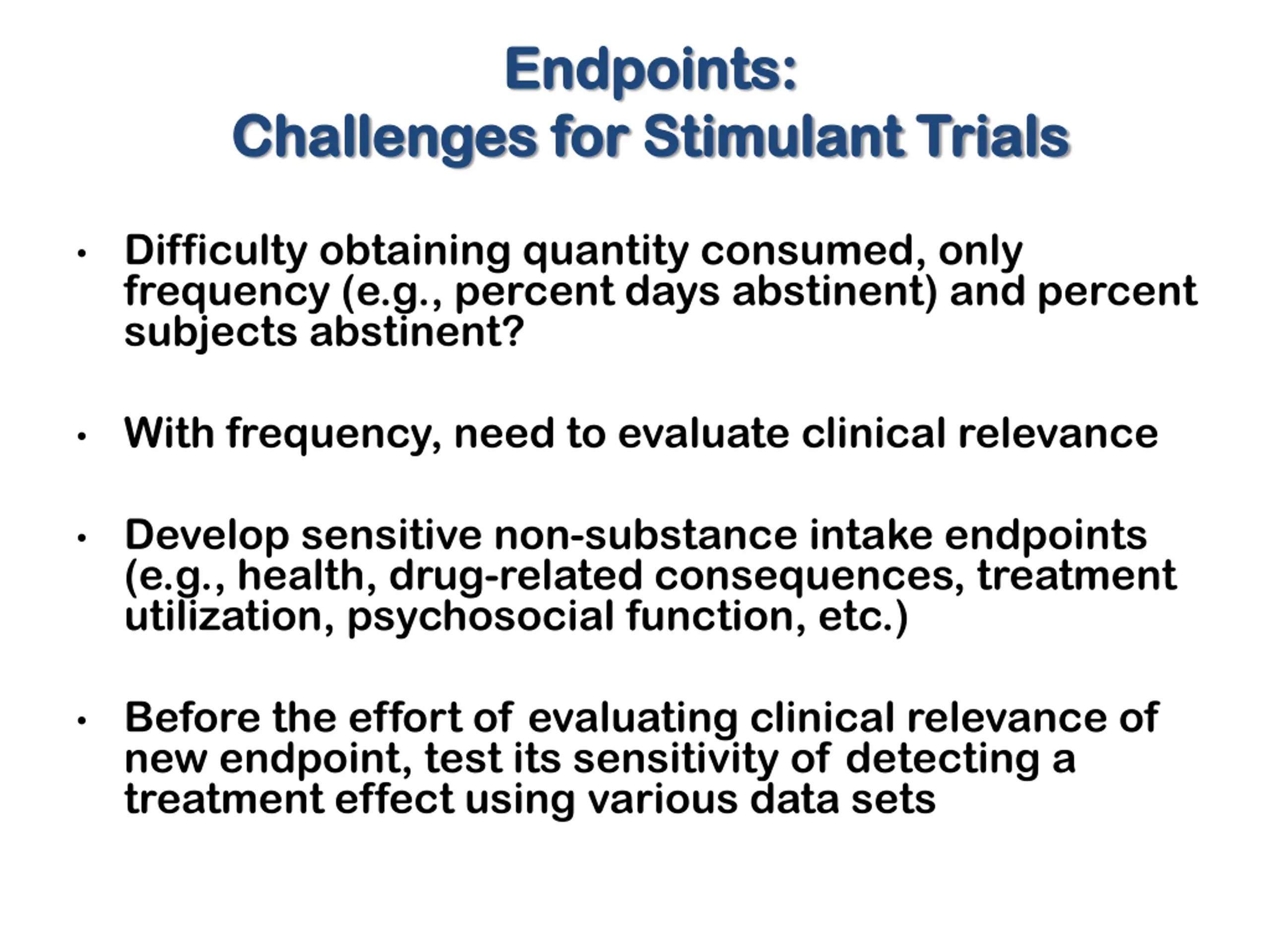 Endpoints:
Challenges for Stimulant Trials

• Difficulty obtaining quantity consumed, only frequency (e.g., percent days abstinent) and percent subjects abstinent?

• With frequency, need to evaluate clinical relevance

• Develop sensitive non-substance intake endpoints (e.g., health, drug-related consequences, treatment utilization, psychosocial function, etc.)

• Before the effort of evaluating clinical relevance of new endpoint, test its sensitivity of detecting a treatment effect using various data sets